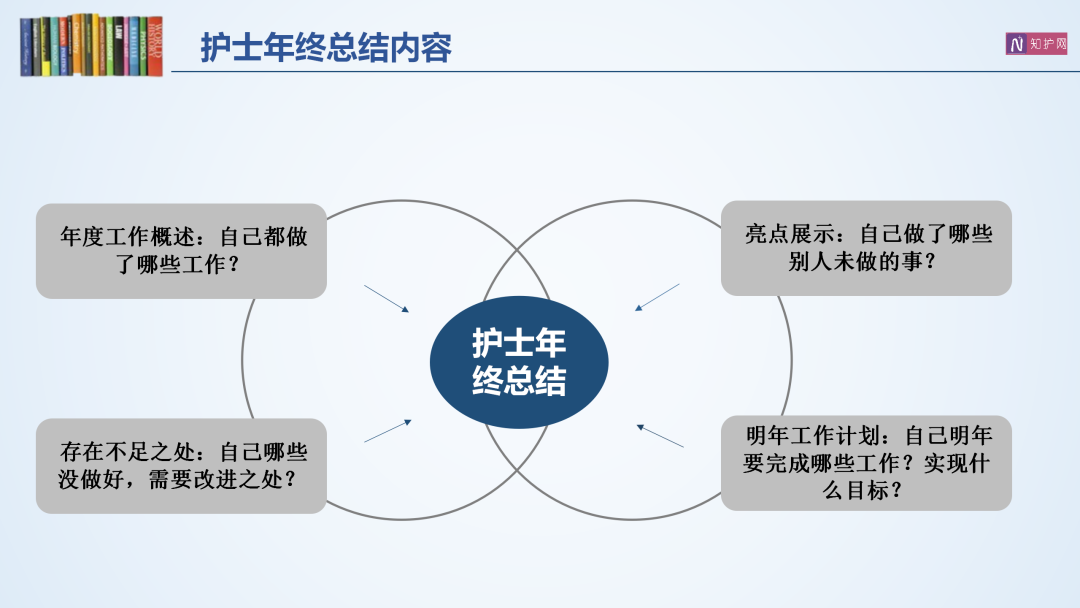 护士年终总结内容

N 知护网

年度工作概述：自己都做了哪些工作？

亮点展示：自己做了哪些别人未做的事？

护士年终总结

存在不足之处：自己哪些没做好，需要改进之处？

明年工作计划：自己明年要完成哪些工作？实现什么目标？